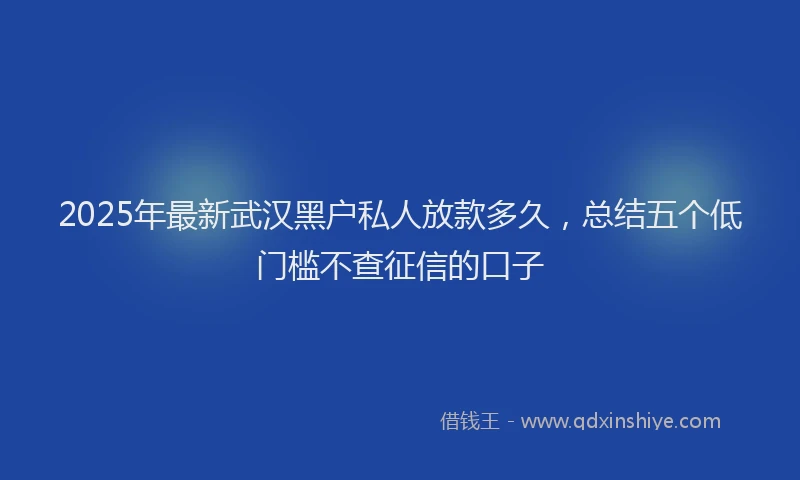 2025年最新武汉黑户私人放款多久，总结五个低门槛不查征信的口子

借钱王 - www.qdxinshiye.com